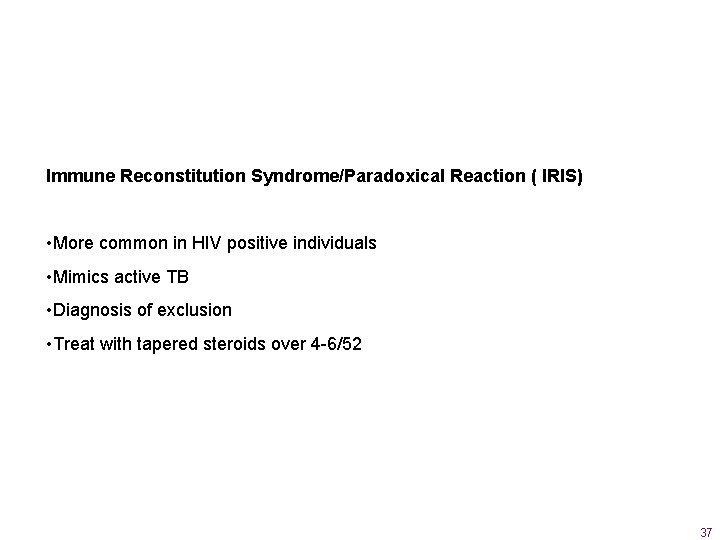 Immune Reconstitution Syndrome/Paradoxical Reaction ( IRIS)

•More common in HIV positive individuals

•Mimics active TB

•Diagnosis of exclusion

•Treat with tapered steroids over 4-6/52

37